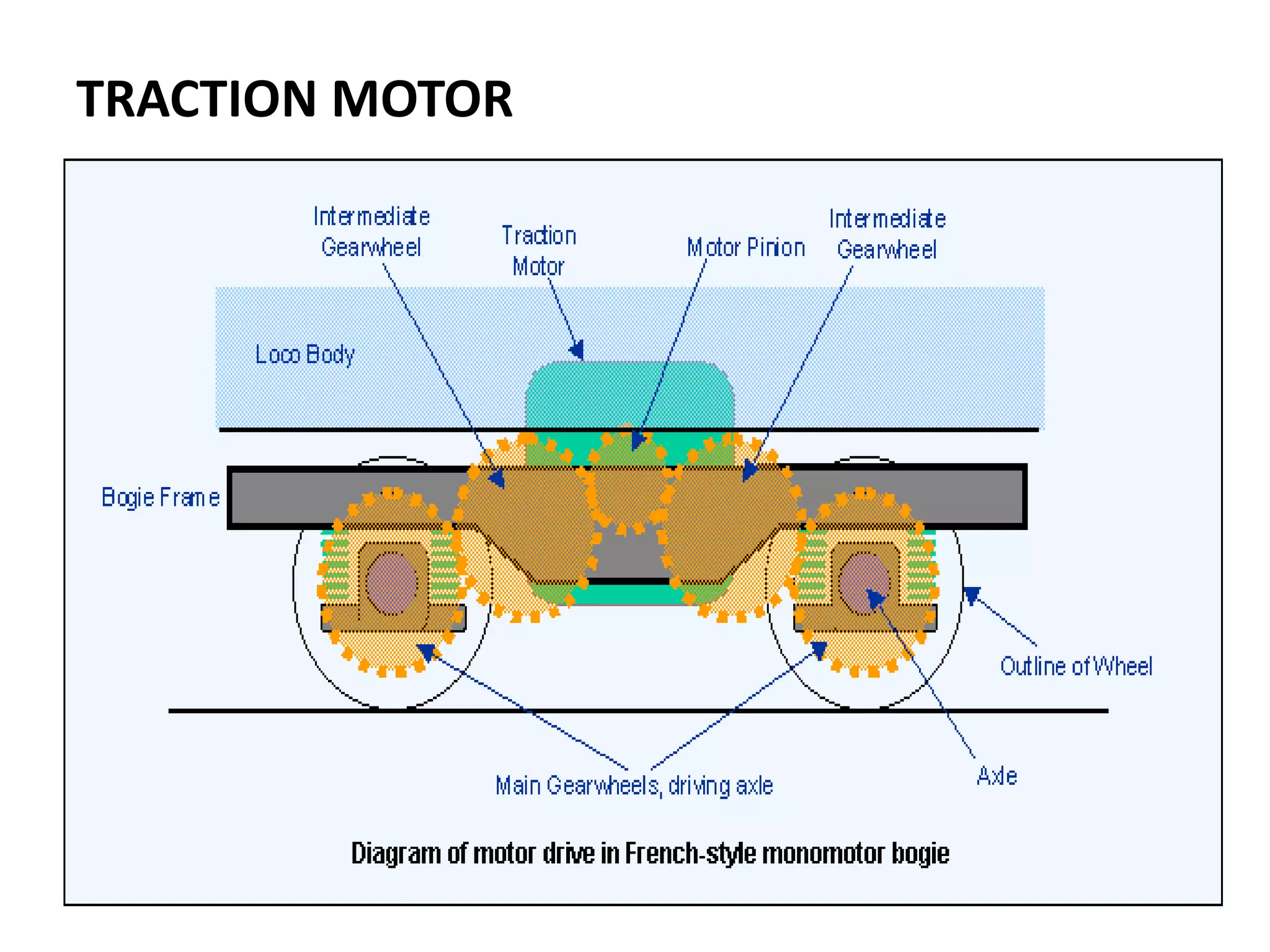 TRACTION MOTOR

Intermediate Gearwheel

Traction Motor

Motor Pinion

Intermediate Gearwheel

Loco Body

Bogie Frame

Outline of Wheel

Main Gearwheels, driving axle

Axle

Diagram of motor drive in French-style monomotor bogie